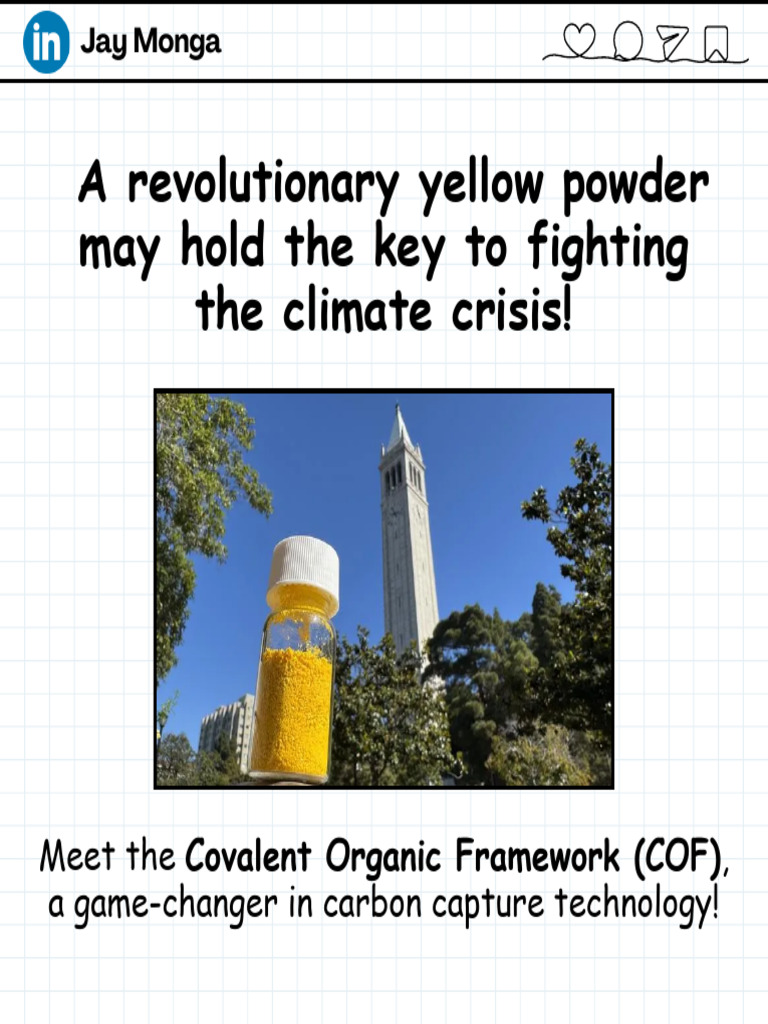 in Jay Monga

A revolutionary yellow powder may hold the key to fighting the climate crisis!

Meet the Covalent Organic Framework (COF), a game-changer in carbon capture technology!